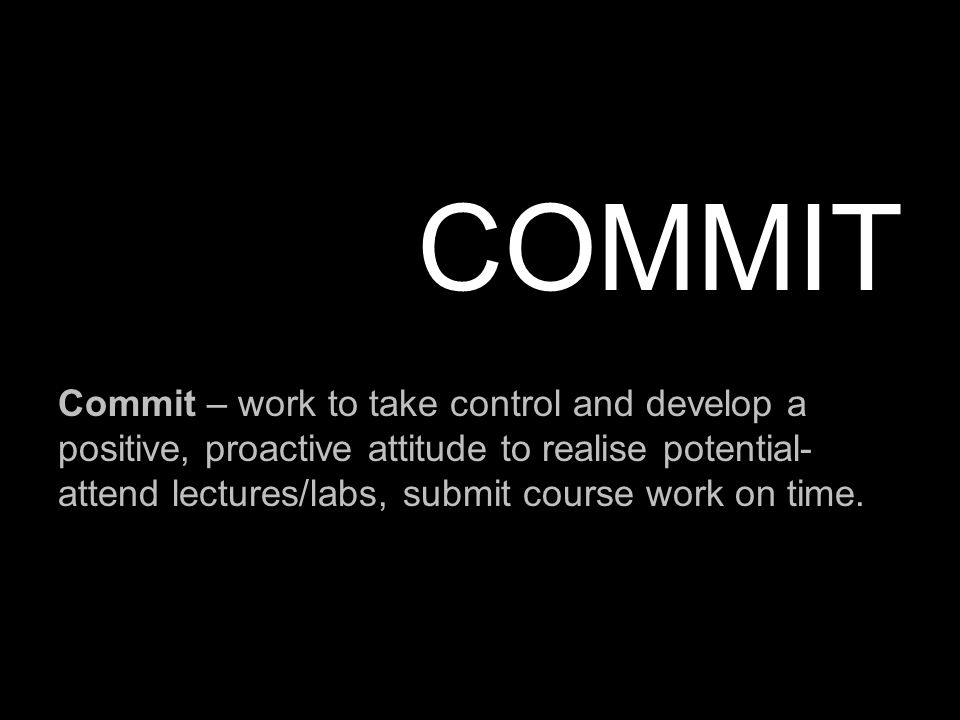 COMMIT

Commit – work to take control and develop a positive, proactive attitude to realise potential- attend lectures/labs, submit course work on time.